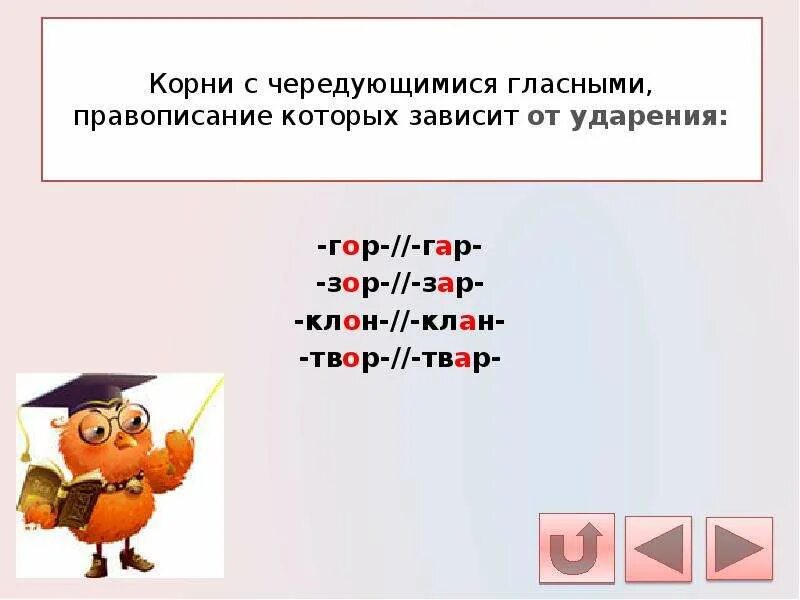 Корни с чередующимися гласными, правописание которых зависит от ударения:

-гор-//-гар-
-зор-//-зар-
-клон-//-клан-
-твор-//-твар-